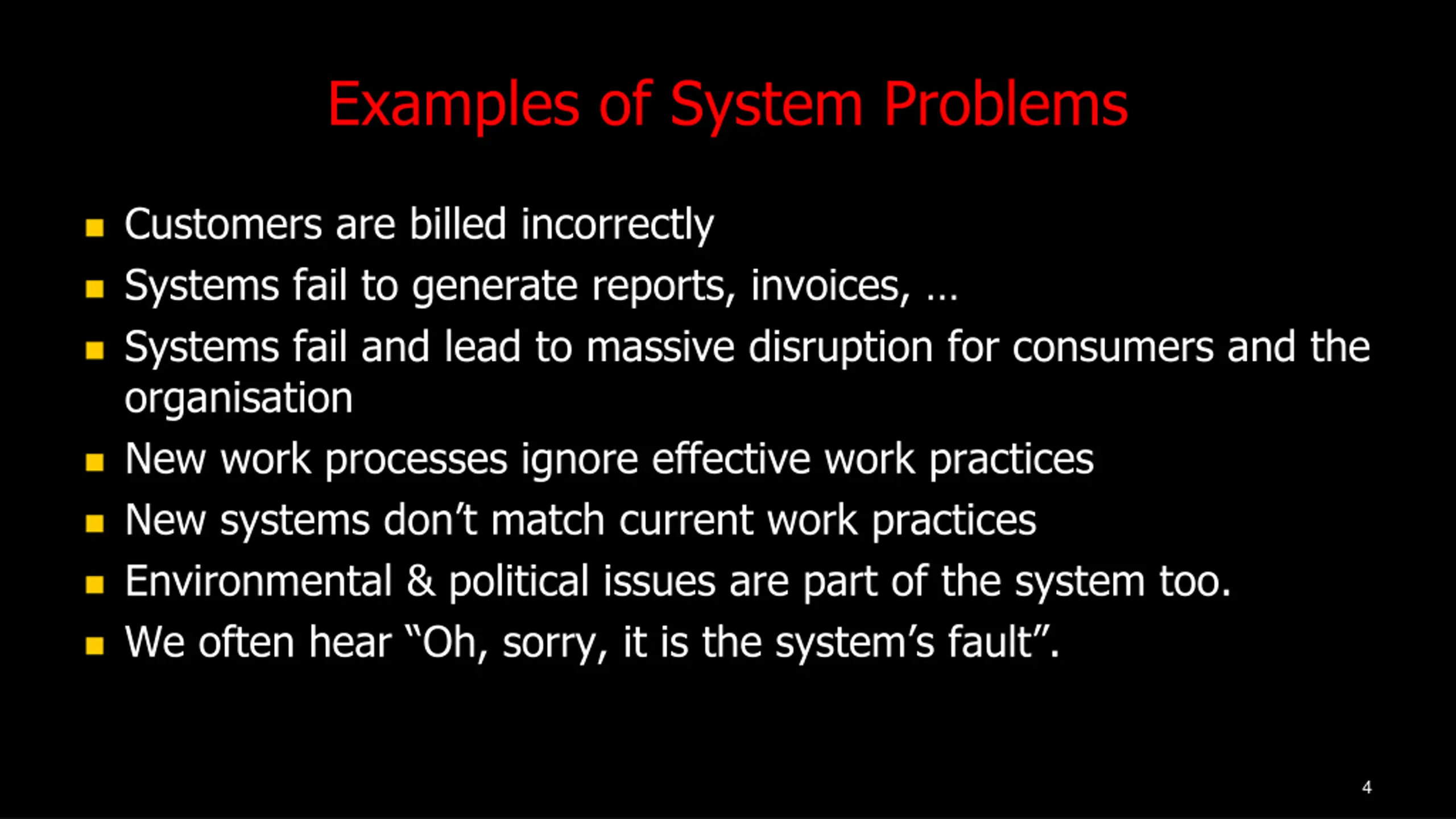 Examples of System Problems

- Customers are billed incorrectly
- Systems fail to generate reports, invoices, …
- Systems fail and lead to massive disruption for consumers and the organisation
- New work processes ignore effective work practices
- New systems don’t match current work practices
- Environmental & political issues are part of the system too.
- We often hear “Oh, sorry, it is the system’s fault”.

4